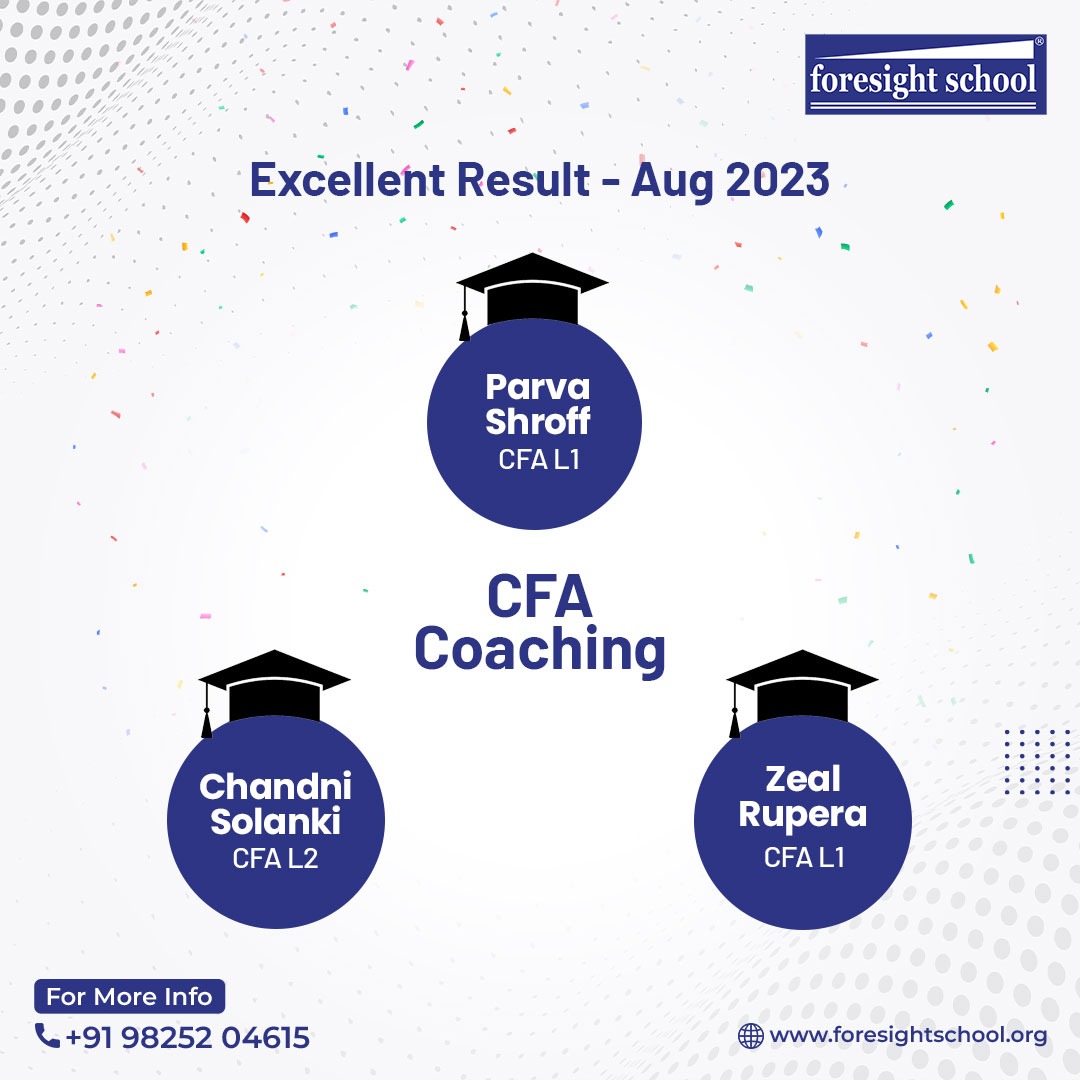 foresight school®

Excellent Result - Aug 2023

Parva Shroff
CFA L1

CFA Coaching

Chandni Solanki
CFA L2

Zeal Rupera
CFA L1

For More Info
+91 98252 04615

www.foresightschool.org